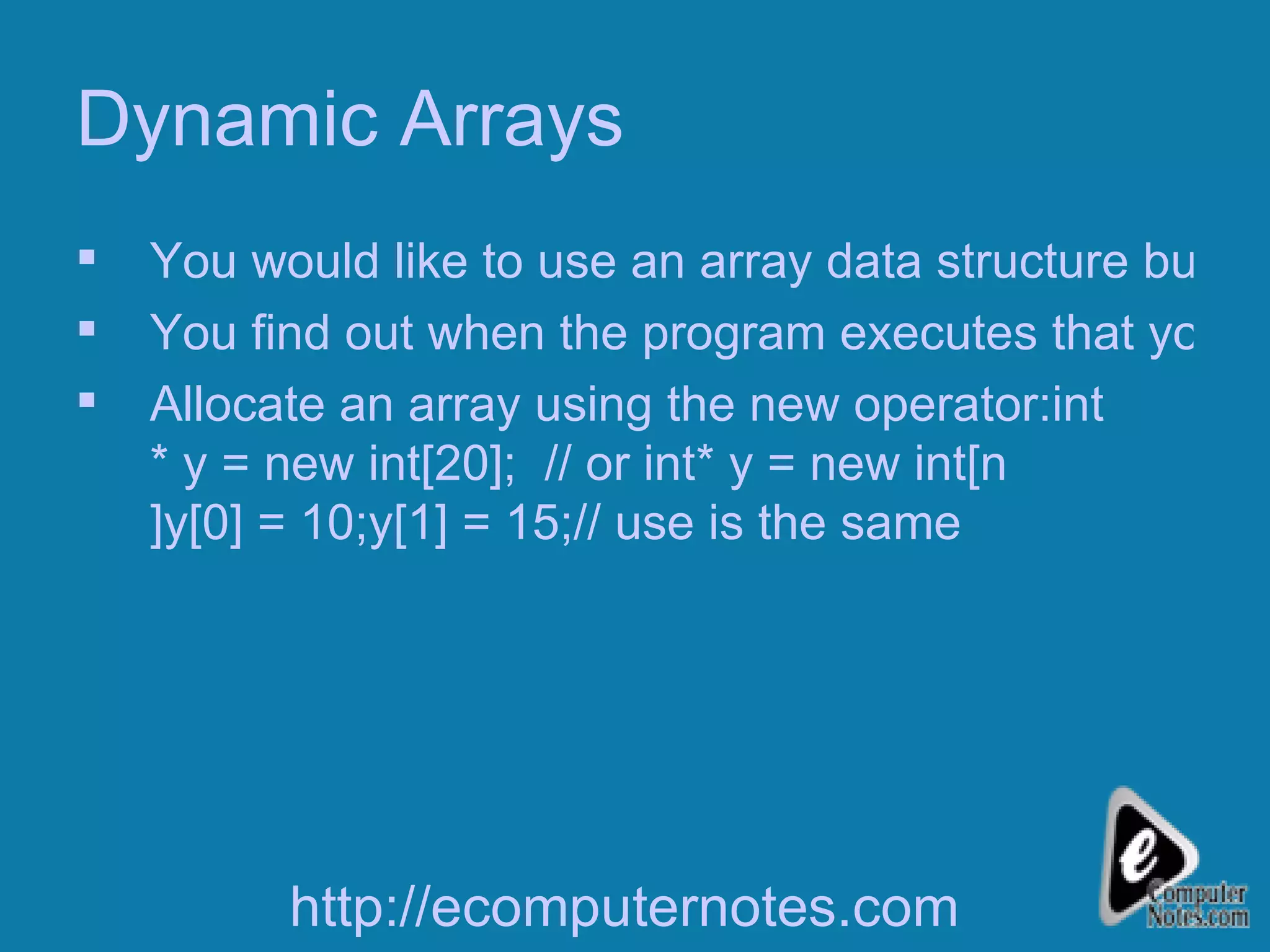 Dynamic Arrays

▪ You would like to use an array data structure bu

▪ You find out when the program executes that yc

▪ Allocate an array using the new operator:int * y = new int[20]; // or int* y = new int[n ]y[0] = 10;y[1] = 15;// use is the same

http://ecomputernotes.com

e Computer Notes.com